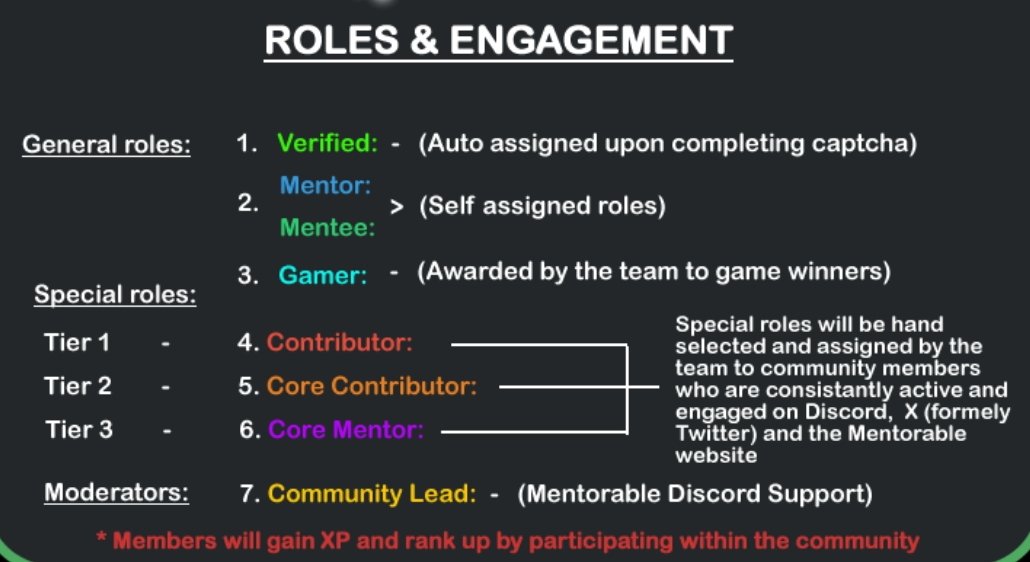 ROLES & ENGAGEMENT

General roles: 1. Verified: - (Auto assigned upon completing captcha)

2. Mentor: Mentee: > (Self assigned roles)

3. Gamer: - (Awarded by the team to game winners)

Special roles:

Tier 1 - 4. Contributor:

Tier 2 - 5. Core Contributor:

Tier 3 - 6. Core Mentor:

Special roles will be hand selected and assigned by the team to community members who are consistantly active and engaged on Discord, X (formely Twitter) and the Mentorable website

Moderators: 7. Community Lead: - (Mentorable Discord Support)

* Members will gain XP and rank up by participating within the community